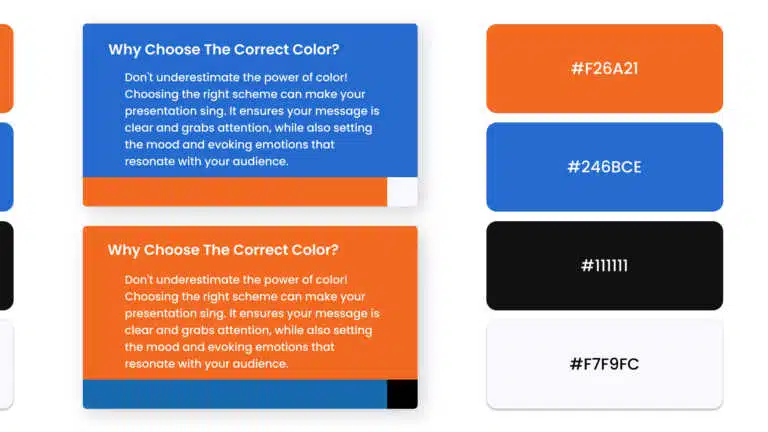 Why Choose The Correct Color?

Don't underestimate the power of color! Choosing the right scheme can make your presentation sing. It ensures your message is clear and grabs attention, while also setting the mood and evoking emotions that resonate with your audience.

Why Choose The Correct Color?

Don't underestimate the power of color! Choosing the right scheme can make your presentation sing. It ensures your message is clear and grabs attention, while also setting the mood and evoking emotions that resonate with your audience.

#F26A21

#246BCE

#111111

#F7F9FC